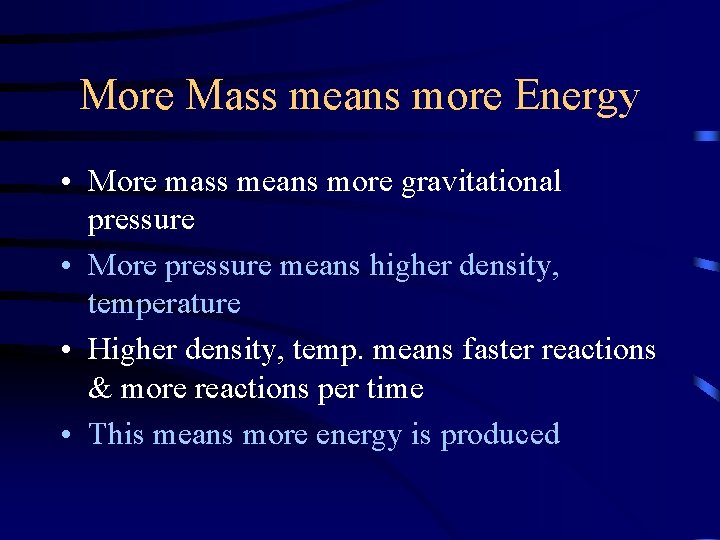 More Mass means more Energy

• More mass means more gravitational pressure
• More pressure means higher density, temperature
• Higher density, temp. means faster reactions & more reactions per time
• This means more energy is produced